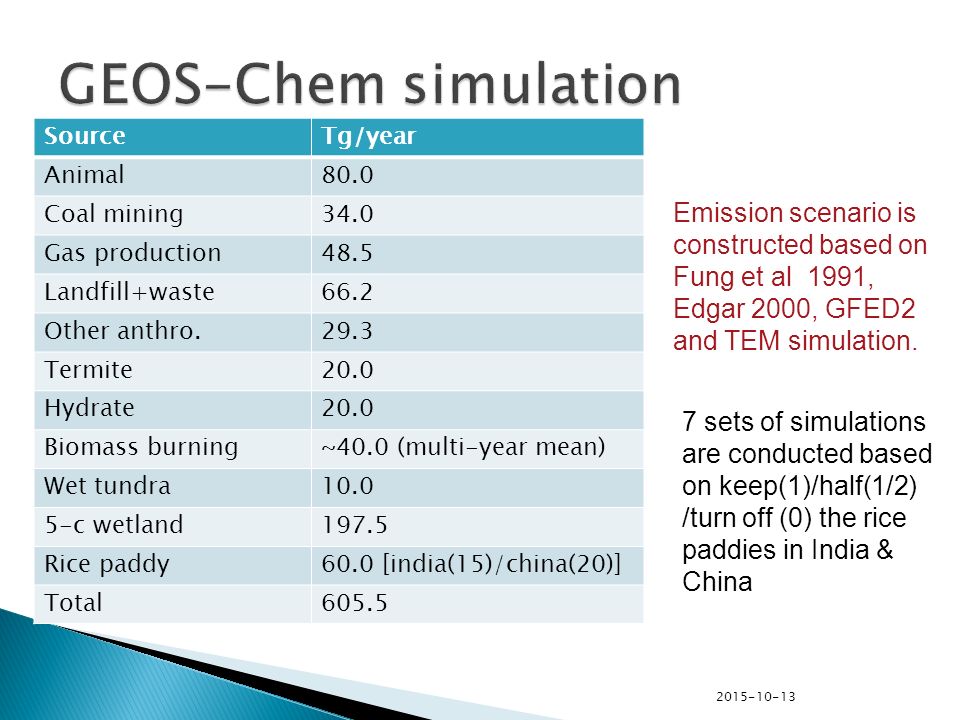 GEOS-Chem simulation

| Source | Tg/year |
|---|---|
| Animal | 80.0 |
| Coal mining | 34.0 |
| Gas production | 48.5 |
| Landfill+waste | 66.2 |
| Other anthro. | 29.3 |
| Termite | 20.0 |
| Hydrate | 20.0 |
| Biomass burning | ~40.0 (multi-year mean) |
| Wet tundra | 10.0 |
| 5-c wetland | 197.5 |
| Rice paddy | 60.0 [india(15)/china(20)] |
| Total | 605.5 |

Emission scenario is constructed based on Fung et al 1991, Edgar 2000, GFED2 and TEM simulation.

7 sets of simulations are conducted based on keep(1)/half(1/2) /turn off (0) the rice paddies in India & China

2015-10-13